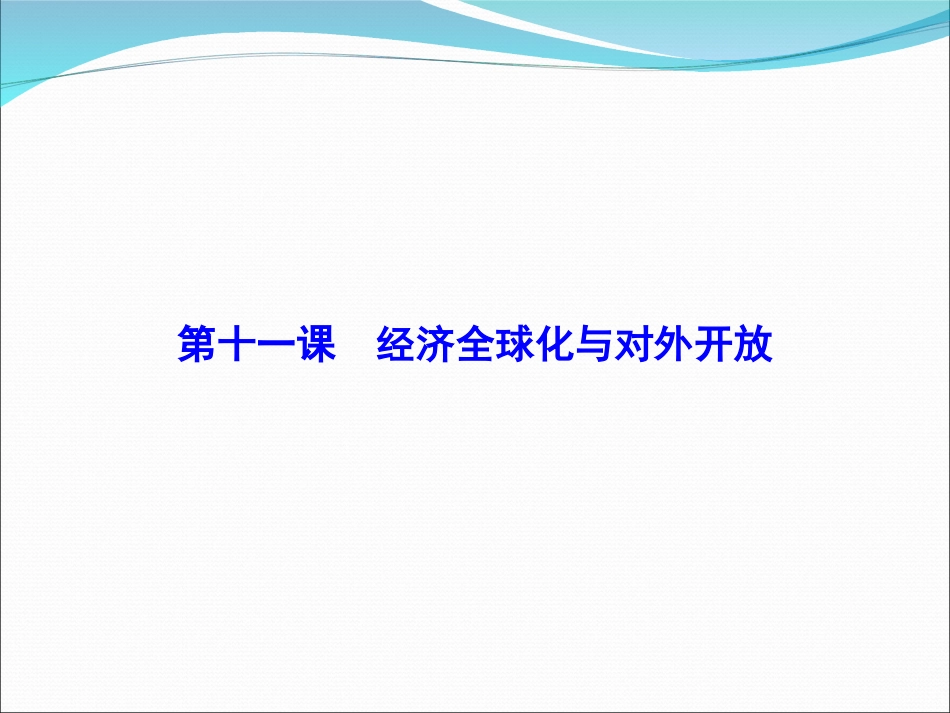 第十一课　经济全球化与对外开放